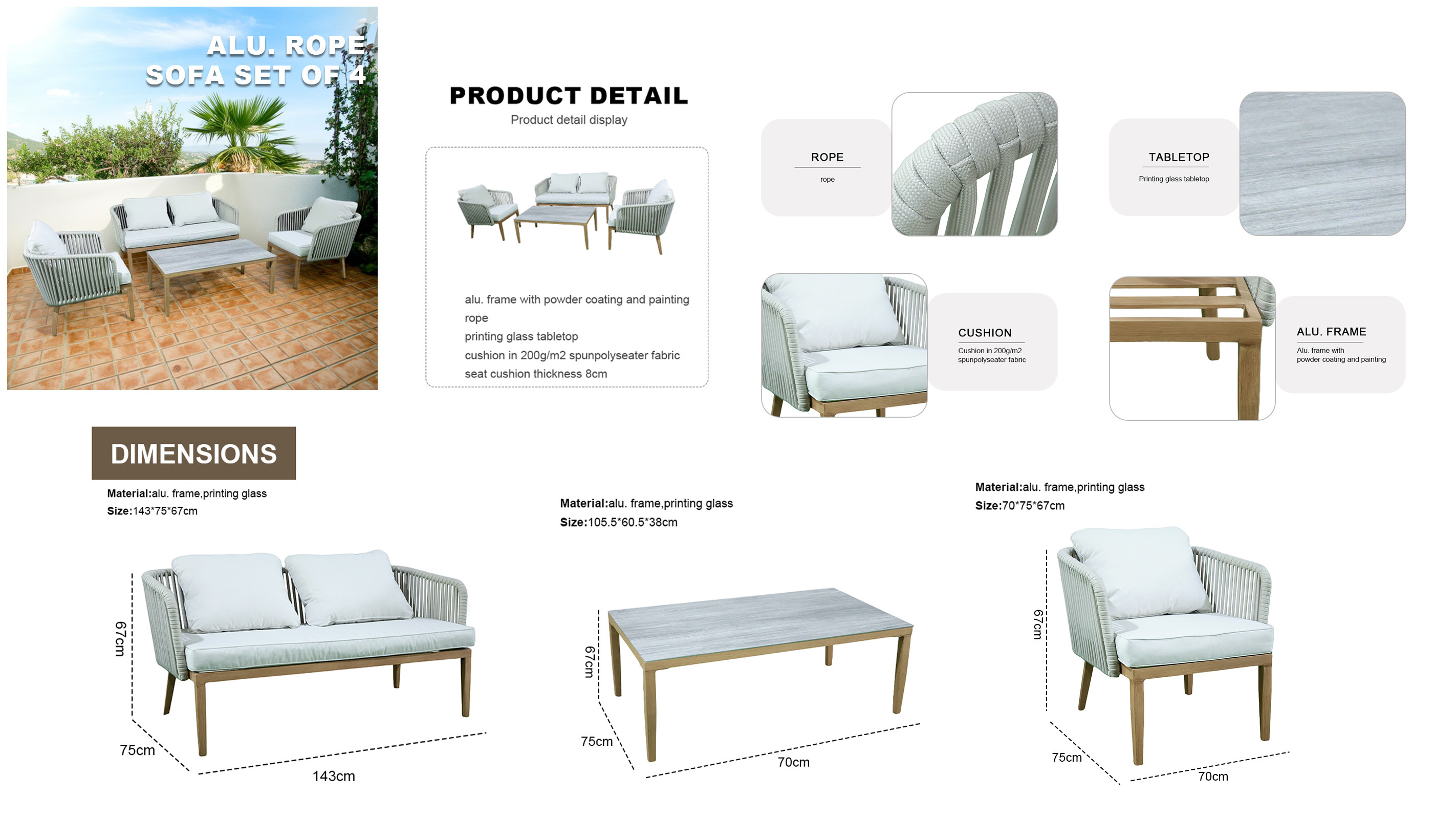 ALU. ROPE
SOFA SET OF 4

PRODUCT DETAIL
Product detail display

alu. frame with powder coating and painting
rope
printing glass tabletop
cushion in 200g/m2 spunpolyseater fabric
seat cushion thickness 8cm

ROPE
rope

TABLETOP
Printing glass tabletop

CUSHION
Cushion in 200g/m2 spunpolyseater fabric

ALU. FRAME
Alu. frame with powder coating and painting

DIMENSIONS

Material:alu. frame,printing glass
Size:143*75*67cm

67cm
75cm
143cm

Material:alu. frame,printing glass
Size:105.5*60.5*38cm

67cm
75cm
70cm

Material:alu. frame,printing glass
Size:70*75*67cm

67cm
75cm
70cm